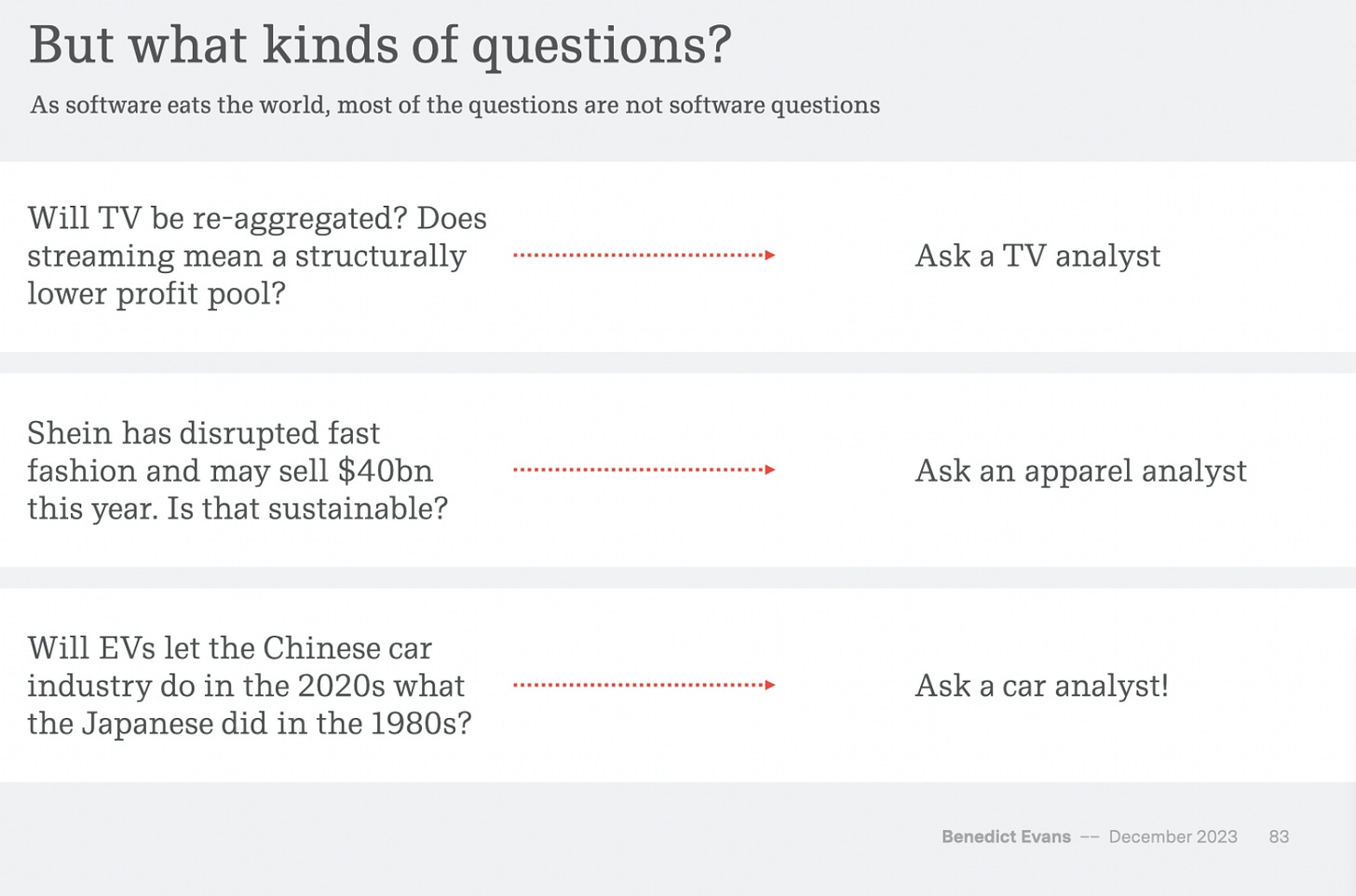 But what kinds of questions?

As software eats the world, most of the questions are not software questions

Will TV be re-aggregated? Does streaming mean a structurally lower profit pool?

Ask a TV analyst

Shein has disrupted fast fashion and may sell \$40bn this year. Is that sustainable?

Ask an apparel analyst

Will EVs let the Chinese car industry do in the 2020s what the Japanese did in the 1980s?

Ask a car analyst!

Benedict Evans -- December 2023 83